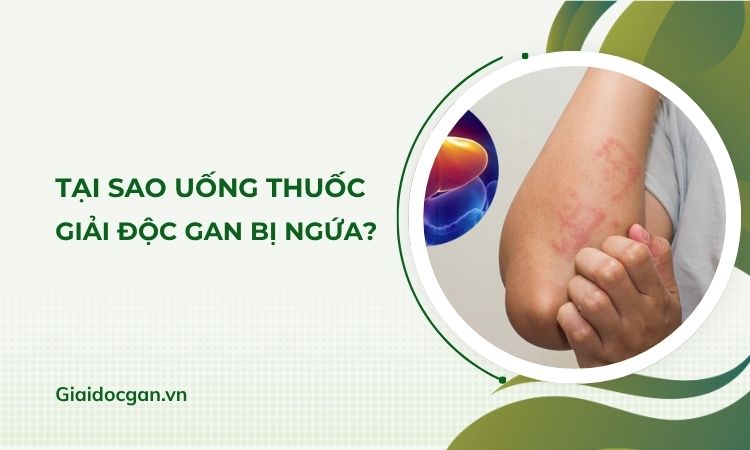 TẠI SAO UỐNG THUỐC GIẢI ĐỘC GAN BỊ NGỨA?

Giaidocgan.vn